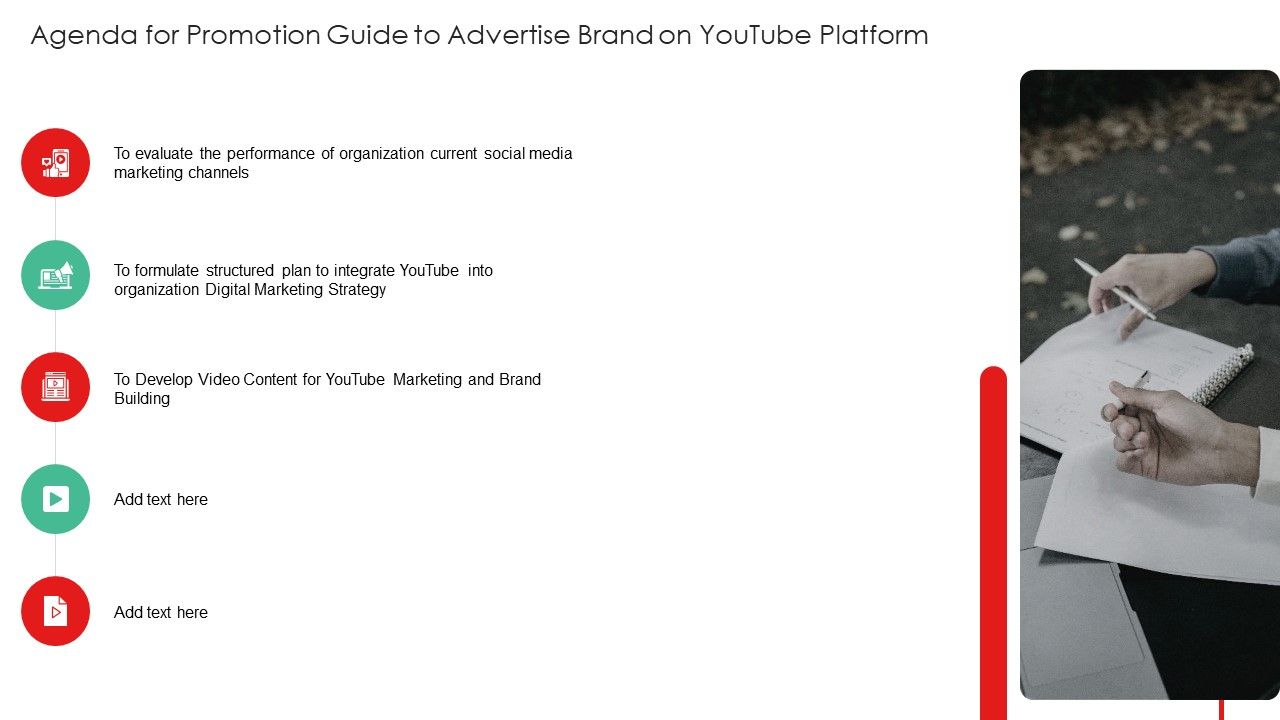 Agenda for Promotion Guide to Advertise Brand on YouTube Platform

To evaluate the performance of organization current social media marketing channels

To formulate structured plan to integrate YouTube into organization Digital Marketing Strategy

To Develop Video Content for YouTube Marketing and Brand Building

Add text here

Add text here